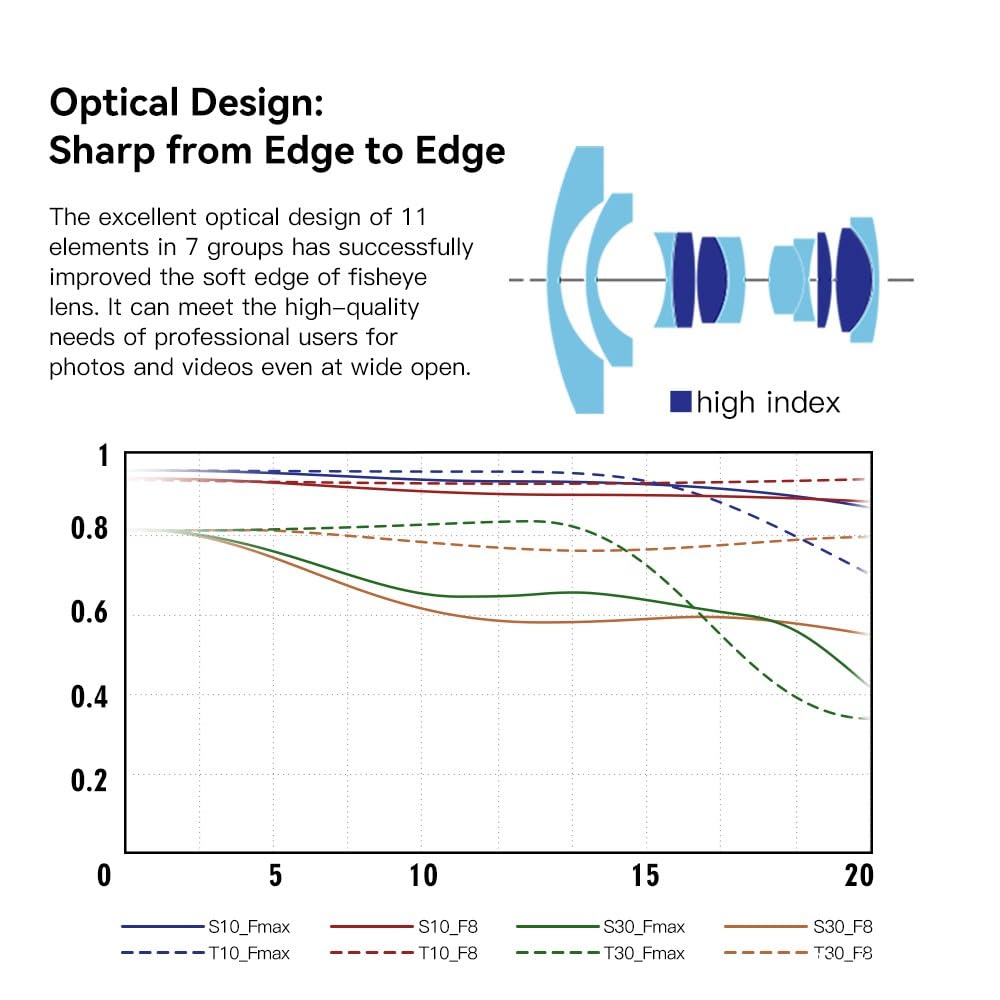 Optical Design:
Sharp from Edge to Edge

The excellent optical design of 11 elements in 7 groups has successfully improved the soft edge of fisheye lens. It can meet the high-quality needs of professional users for photos and videos even at wide open.

high index

1
0.8
0.6
0.4
0.2
0
5
10
15
20

S10_Fmax
S10_F8
S30_Fmax
S30_F8
T10_Fmax
T10_F8
T30_Fmax
T30_F8